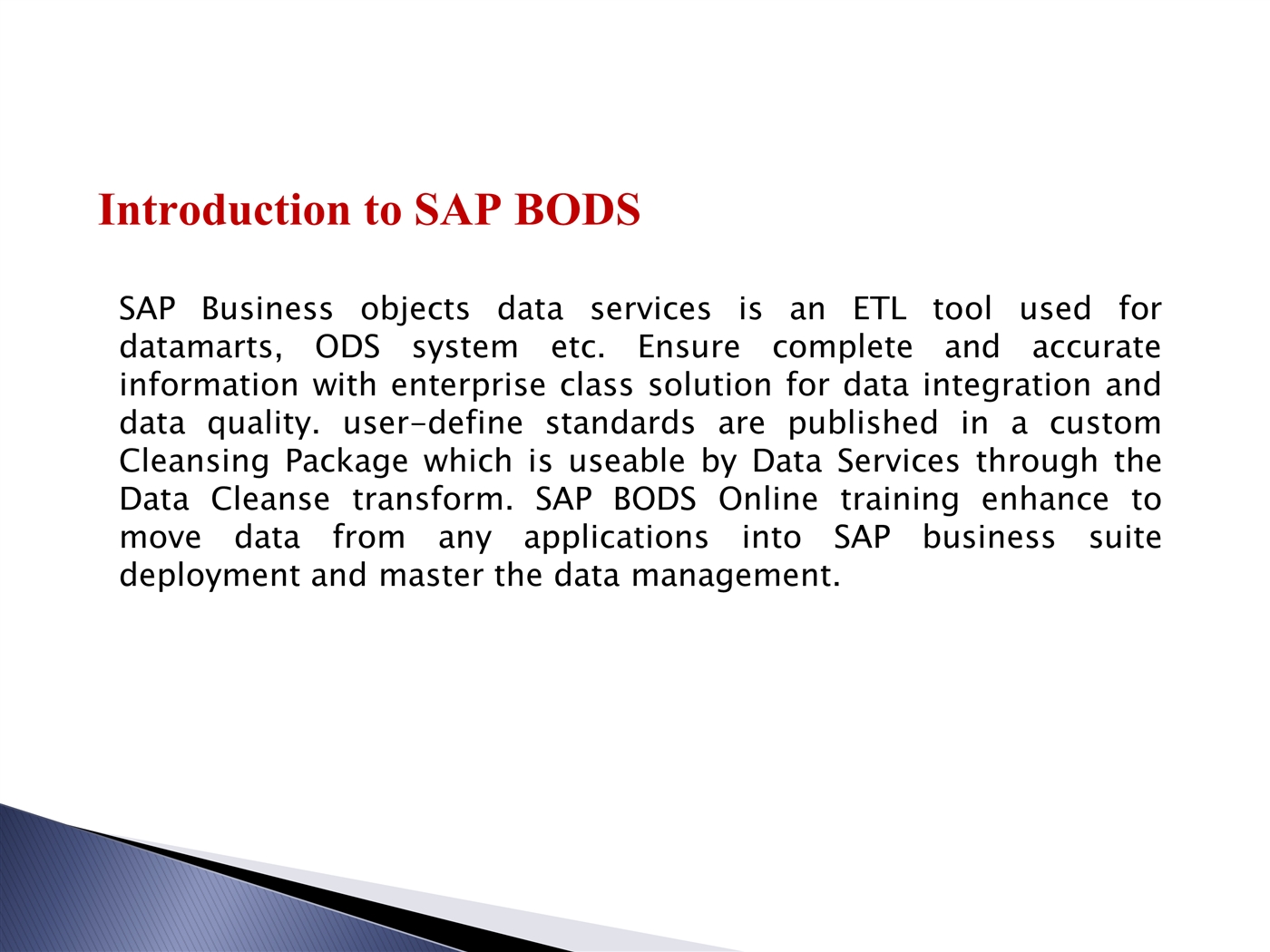 Introduction to SAP BODS

SAP Business objects data services is an ETL tool used for datamarts, ODS system etc. Ensure complete and accurate information with enterprise class solution for data integration and data quality. user-define standards are published in a custom Cleansing Package which is useable by Data Services through the Data Cleanse transform. SAP BODS Online training enhance to move data from any applications into SAP business suite deployment and master the data management.